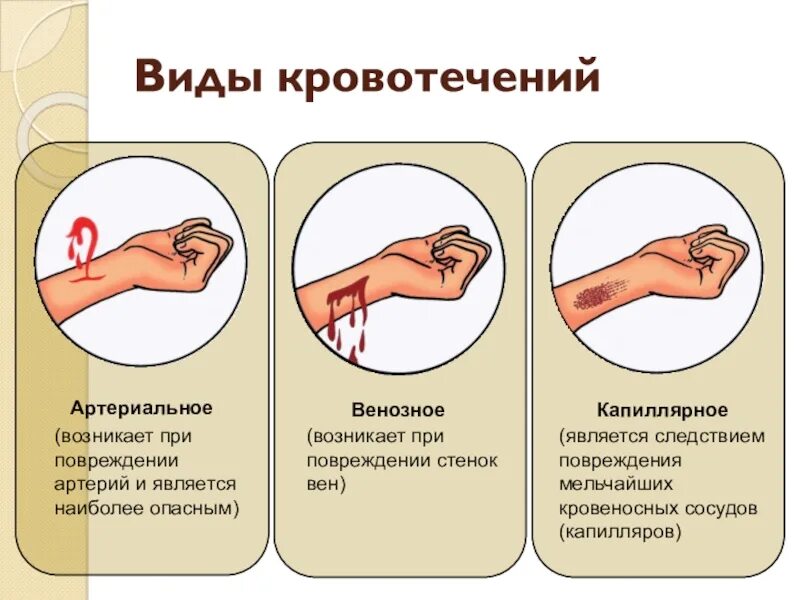 Виды кровотечений

Артериальное
(возникает при повреждении артерий и является наиболее опасным)

Венозное
(возникает при повреждении стенок вен)

Капиллярное
(является следствием повреждения мельчайших кровеносных сосудов (капилляров)